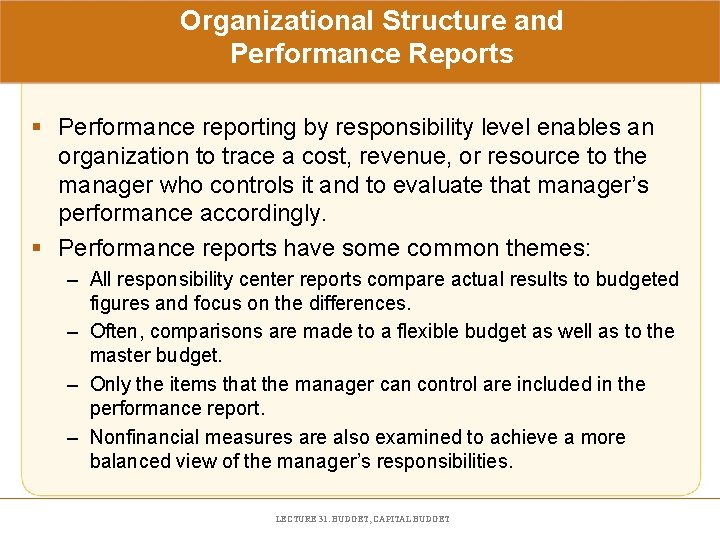 Organizational Structure and Performance Reports

▪ Performance reporting by responsibility level enables an organization to trace a cost, revenue, or resource to the manager who controls it and to evaluate that manager's performance accordingly.

▪ Performance reports have some common themes:

– All responsibility center reports compare actual results to budgeted figures and focus on the differences.

– Often, comparisons are made to a flexible budget as well as to the master budget.

– Only the items that the manager can control are included in the performance report.

– Nonfinancial measures are also examined to achieve a more balanced view of the manager's responsibilities.

LECTURE 31. BUDGET, CAPITAL BUDGET